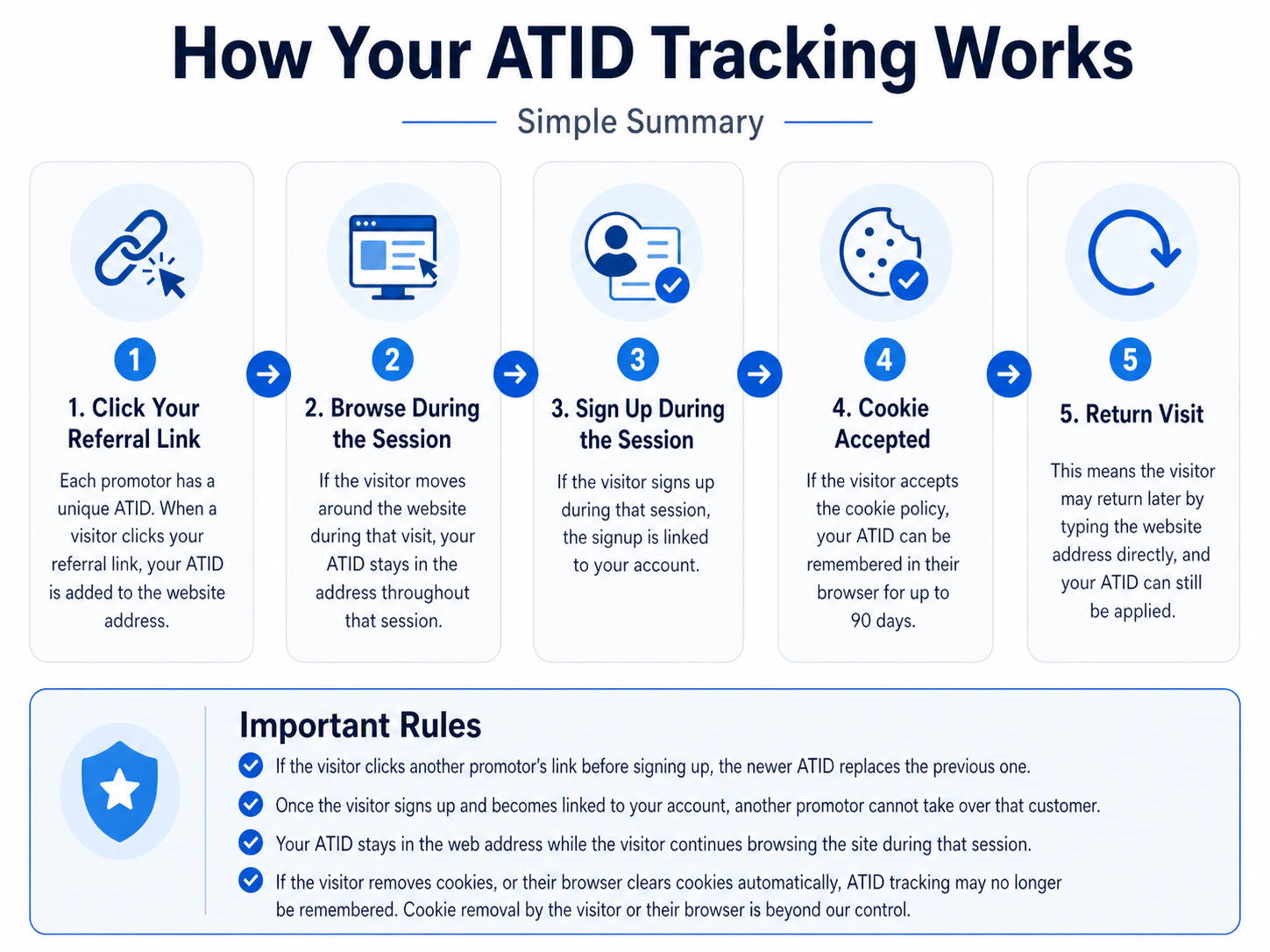 How Your ATID Tracking Works

Simple Summary

1

1. Click Your Referral Link

Each promotor has a unique ATID. When a visitor clicks your referral link, your ATID is added to the website address.

2

2. Browse During the Session

If the visitor moves around the website during that visit, your ATID stays in the address throughout that session.

3

3. Sign Up During the Session

If the visitor signs up during that session, the signup is linked to your account.

4

4. Cookie Accepted

If the visitor accepts the cookie policy, your ATID can be remembered in their browser for up to 90 days.

5

5. Return Visit

This means the visitor may return later by typing the website address directly, and your ATID can still be applied.

Important Rules

If the visitor clicks another promotor's link before signing up, the newer ATID replaces the previous one.

Once the visitor signs up and becomes linked to your account, another promotor cannot take over that customer.

Your ATID stays in the web address while the visitor continues browsing the site during that session.

If the visitor removes cookies, or their browser clears cookies automatically, ATID tracking may no longer be remembered. Cookie removal by the visitor or their browser is beyond our control.